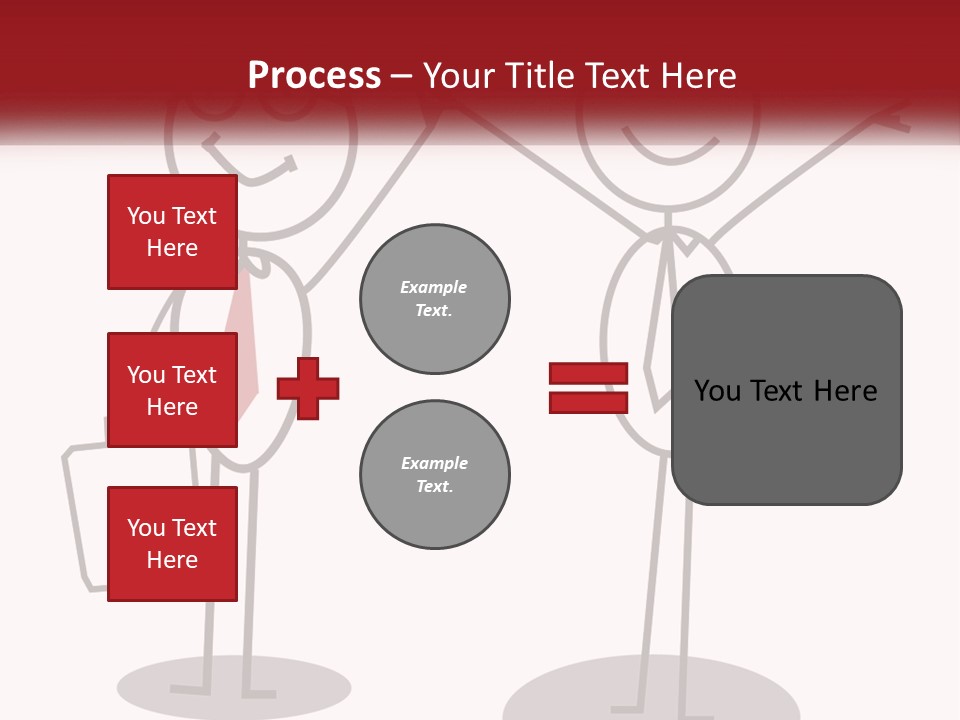 Process – Your Title Text Here

You Text Here

You Text Here

You Text Here

Example Text.

Example Text.

You Text Here